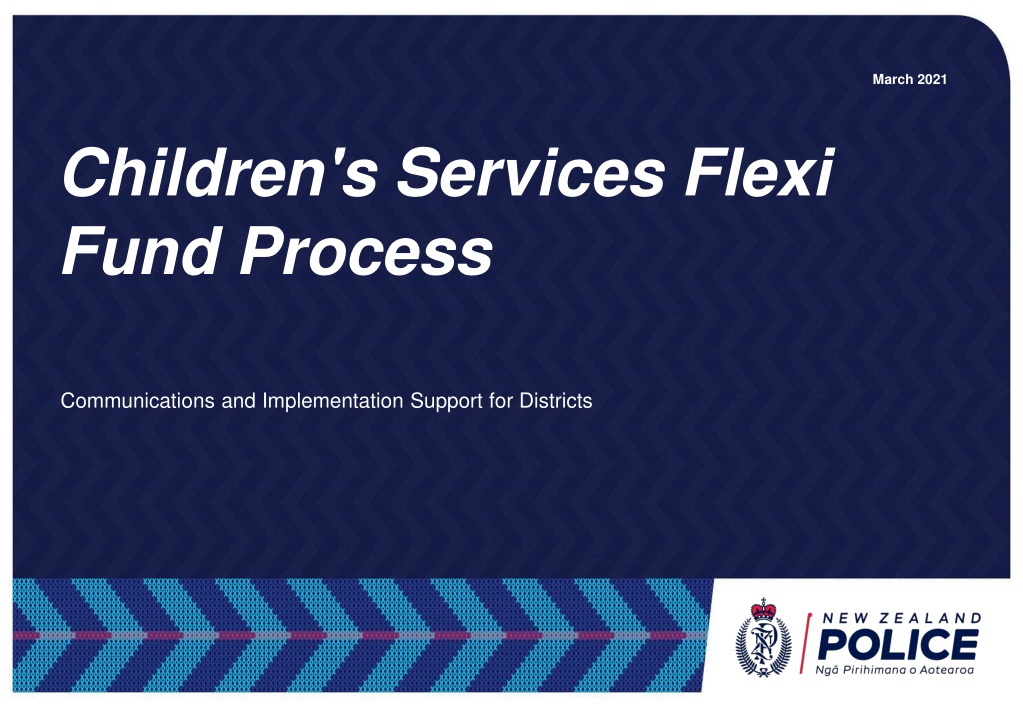 March 2021

Children's Services Flexi Fund Process

Communications and Implementation Support for Districts

NEW ZEALAND
POLICE
Ngā Pirihimana o Aotearoa